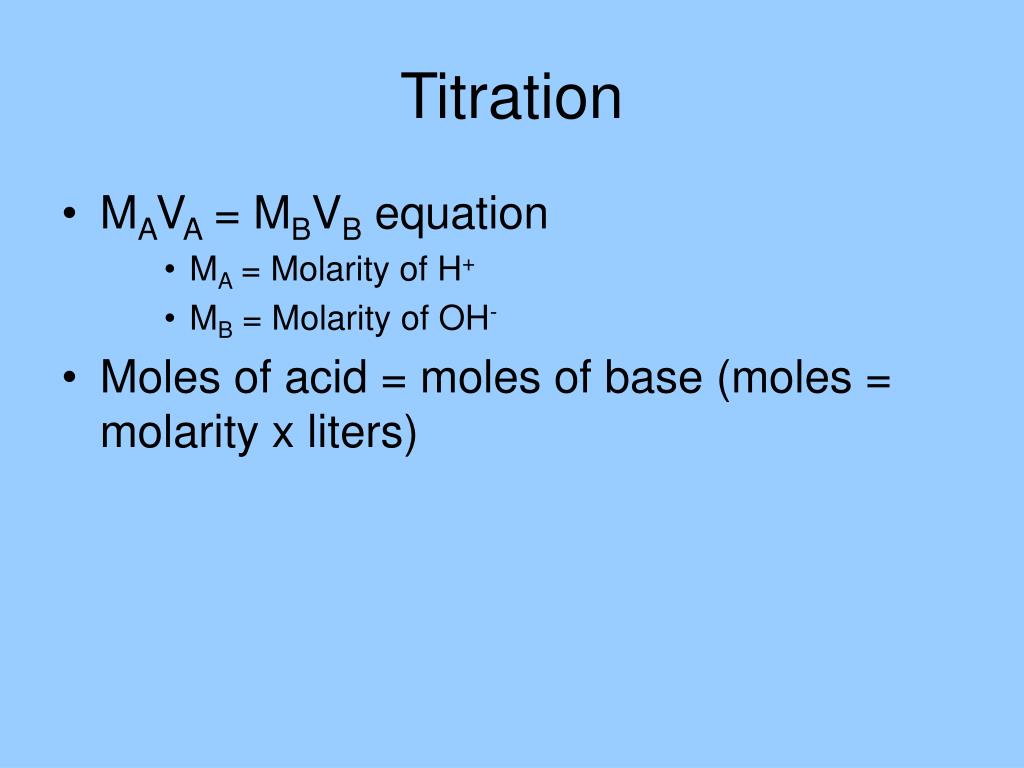 Titration

• $M_AV_A = M_BV_B$ equation
  • $M_A$ = Molarity of $H^+$
  • $M_B$ = Molarity of $OH^-$
• Moles of acid = moles of base (moles = molarity x liters)